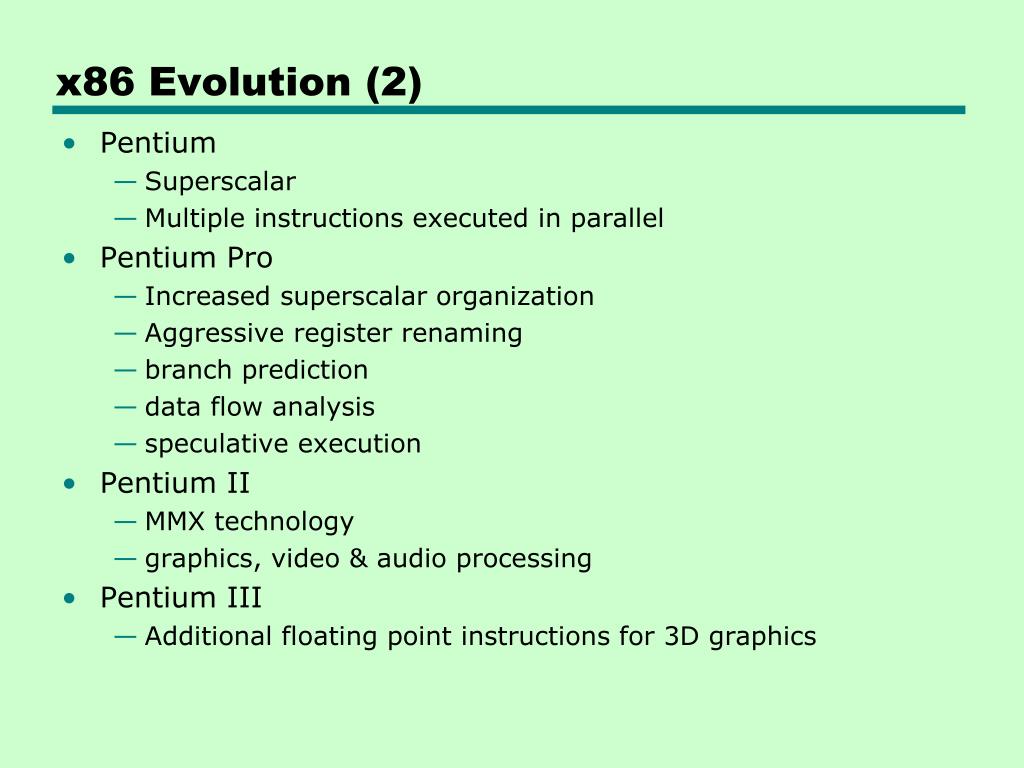 x86 Evolution (2)

• Pentium
  — Superscalar
  — Multiple instructions executed in parallel
• Pentium Pro
  — Increased superscalar organization
  — Aggressive register renaming
  — branch prediction
  — data flow analysis
  — speculative execution
• Pentium II
  — MMX technology
  — graphics, video & audio processing
• Pentium III
  — Additional floating point instructions for 3D graphics